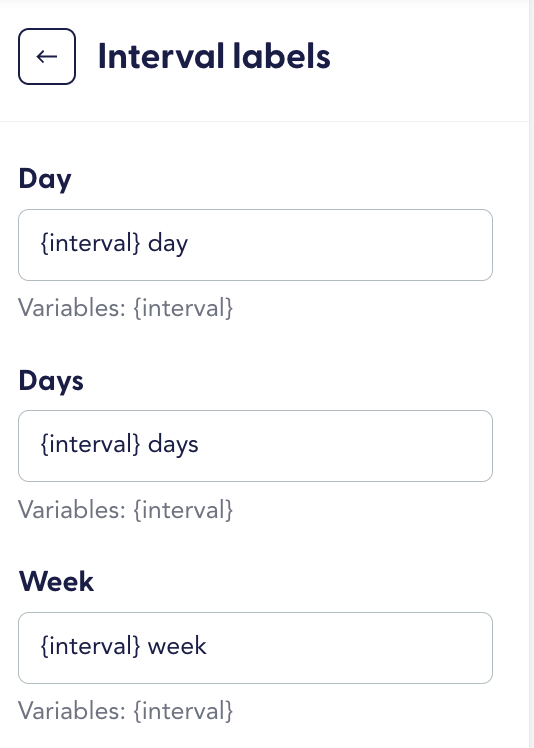 ←

Interval labels

Day

{interval} day

Variables: {interval}

Days

{interval} days

Variables: {interval}

Week

{interval} week

Variables: {interval}